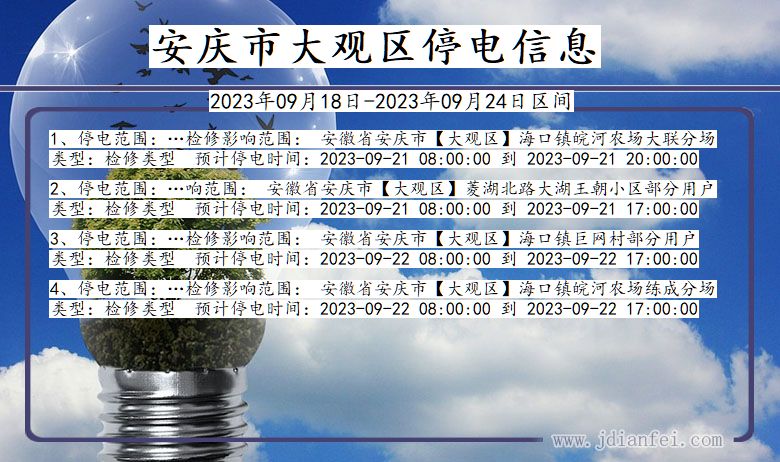 安庆市大观区停电信息

2023年09月18日-2023年09月24日区间

1、停电范围：…检修影响范围： 安徽省安庆市【大观区】海口镇皖河农场大联分场
类型：检修类型 预计停电时间：2023-09-21 08:00:00 到 2023-09-21 20:00:00

2、停电范围：…响范围： 安徽省安庆市【大观区】菱湖北路大湖王朝小区部分用户
类型：检修类型 预计停电时间：2023-09-21 08:00:00 到 2023-09-21 17:00:00

3、停电范围：…检修影响范围： 安徽省安庆市【大观区】海口镇巨网村部分用户
类型：检修类型 预计停电时间：2023-09-22 08:00:00 到 2023-09-22 17:00:00

4、停电范围：…检修影响范围： 安徽省安庆市【大观区】海口镇皖河农场练成分场
类型：检修类型 预计停电时间：2023-09-22 08:00:00 到 2023-09-22 17:00:00

www.jdianfei.com